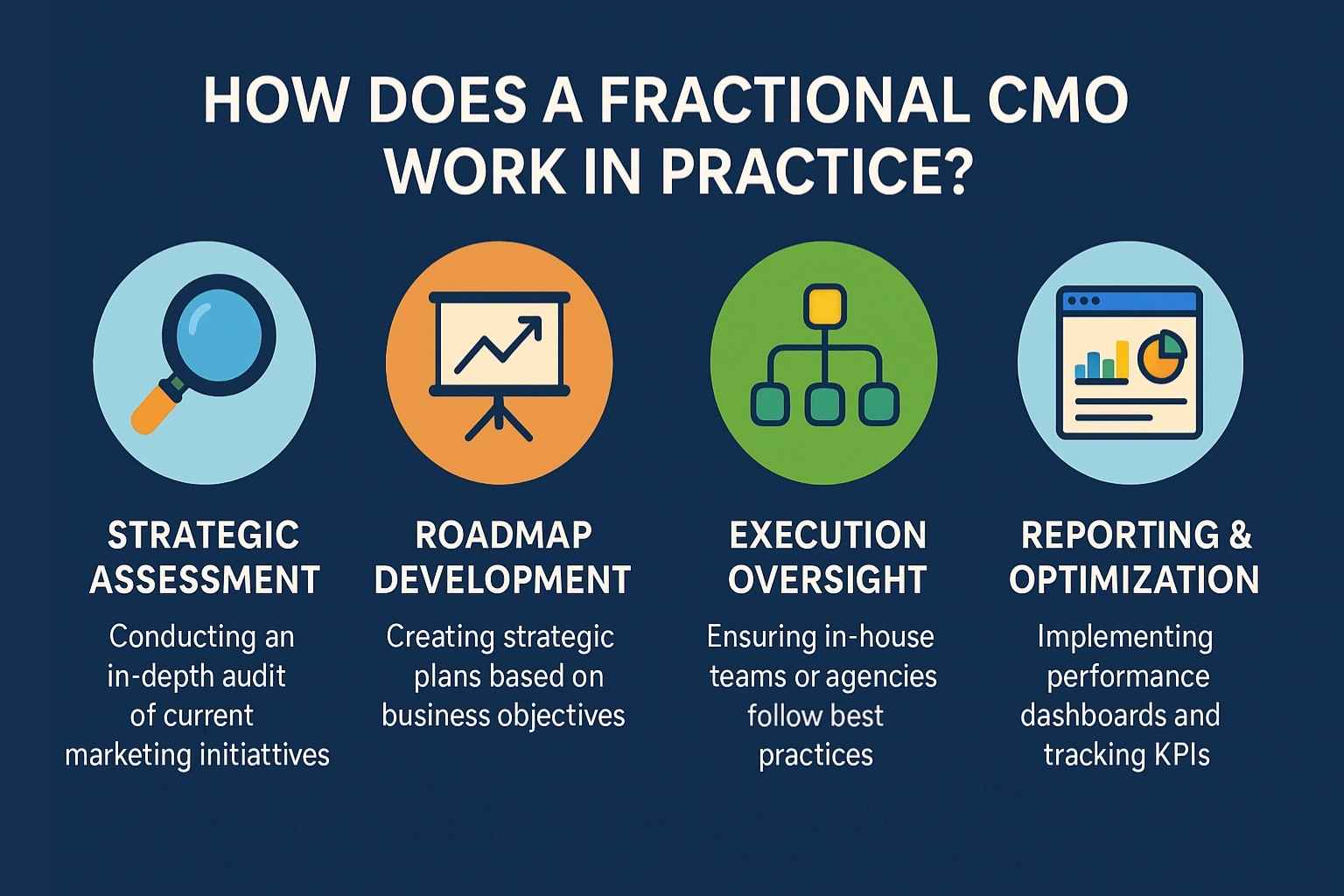 HOW DOES A FRACTIONAL CMO WORK IN PRACTICE?

STRATEGIC ASSESSMENT

Conducting an in-depth audit of current marketing initiattives

ROADMAP DEVELOPMENT

Creating strategic plans based on business objectives

EXECUTION OVERSIGHT

Ensuring in-house teams or agencies follow best practices

REPORTING & OPTIMIZATION

Implementing performance dashboards and tracking KPIs